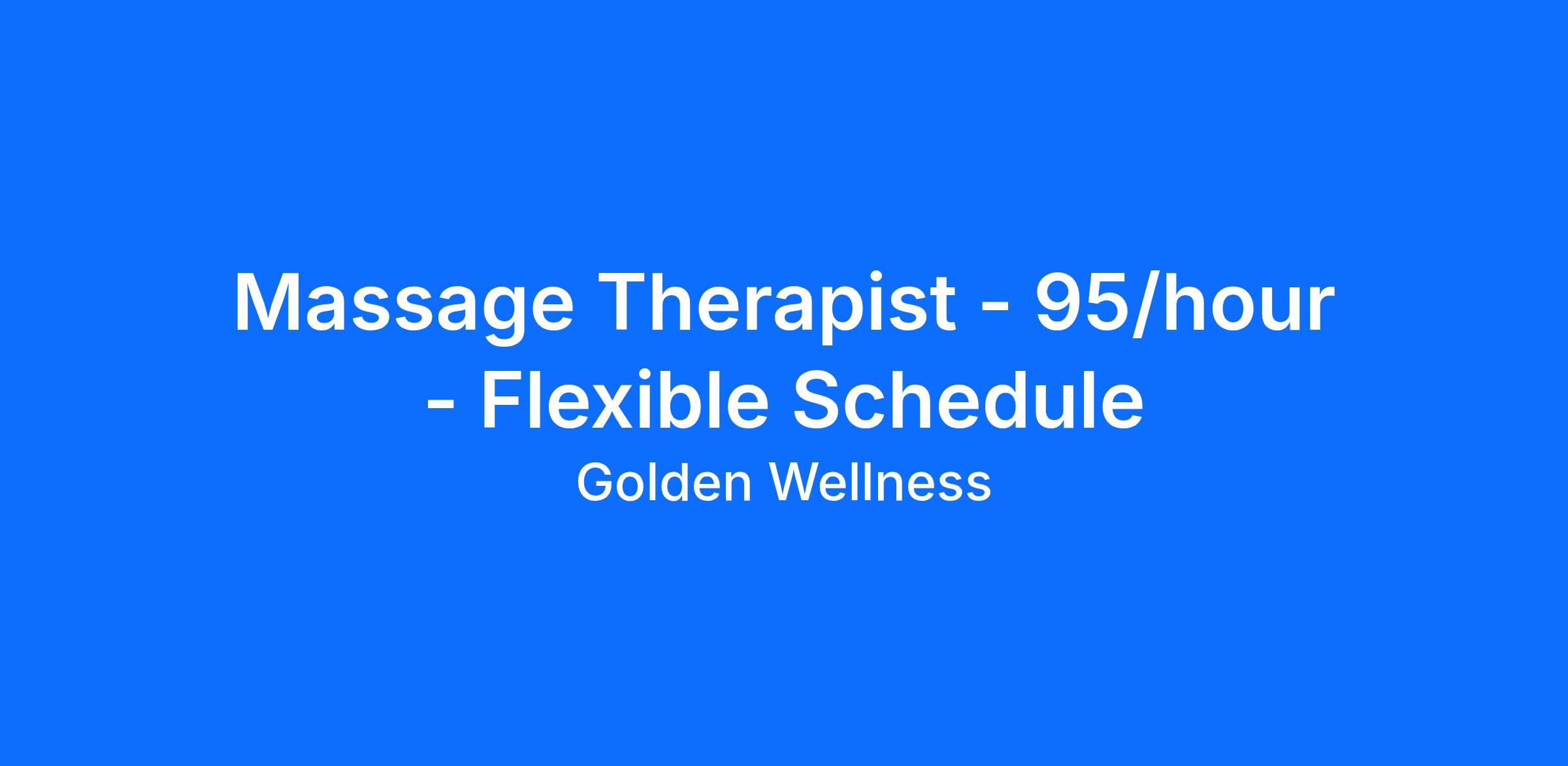 Massage Therapist - 95/hour - Flexible Schedule

Golden Wellness